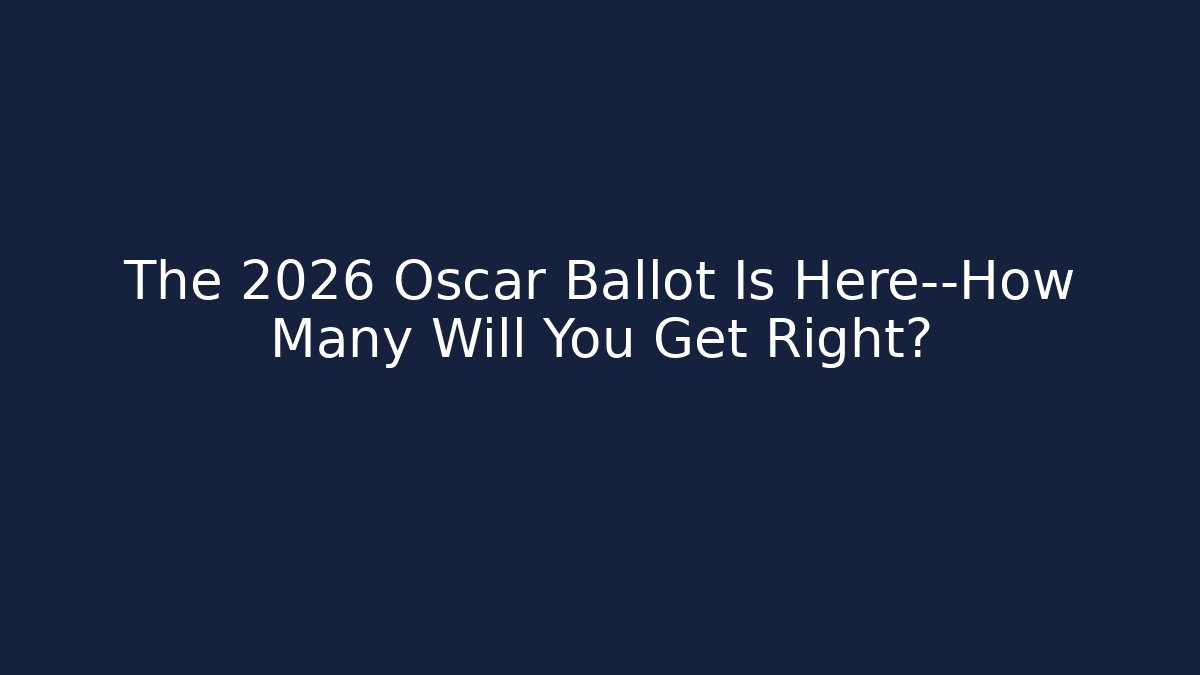 The 2026 Oscar Ballot Is Here--How Many Will You Get Right?